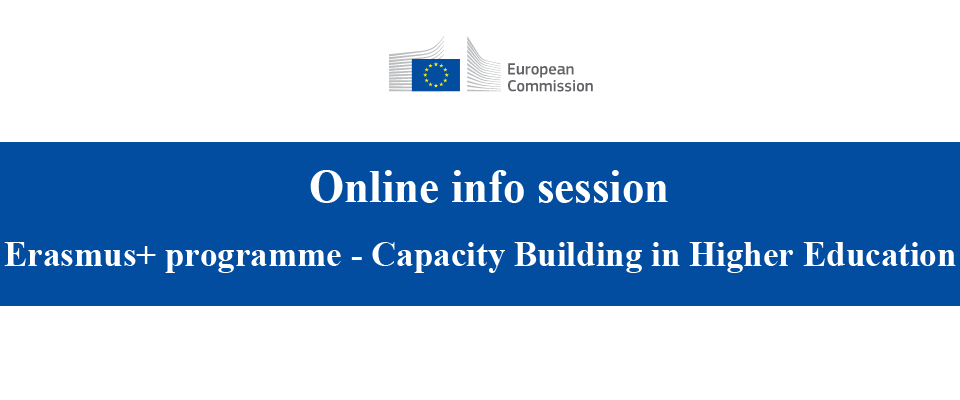 European Commission

Online info session

Erasmus+ programme - Capacity Building in Higher Education